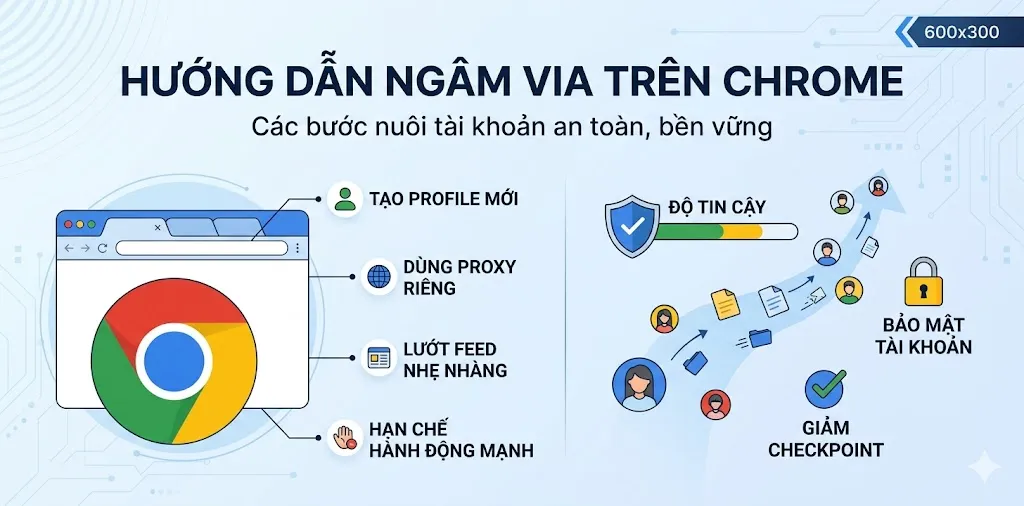 600x300

HƯỚNG DẪN NGÂM VIA TRÊN CHROME

Các bước nuôi tài khoản an toàn, bền vững

TẠO PROFILE MỚI

DÙNG PROXY RIÊNG

LƯỚT FEED NHẸ NHÀNG

HẠN CHẾ HÀNH ĐỘNG MẠNH

ĐỘ TIN CẬY

BẢO MẬT TÀI KHOẢN

GIẢM CHECKPOINT